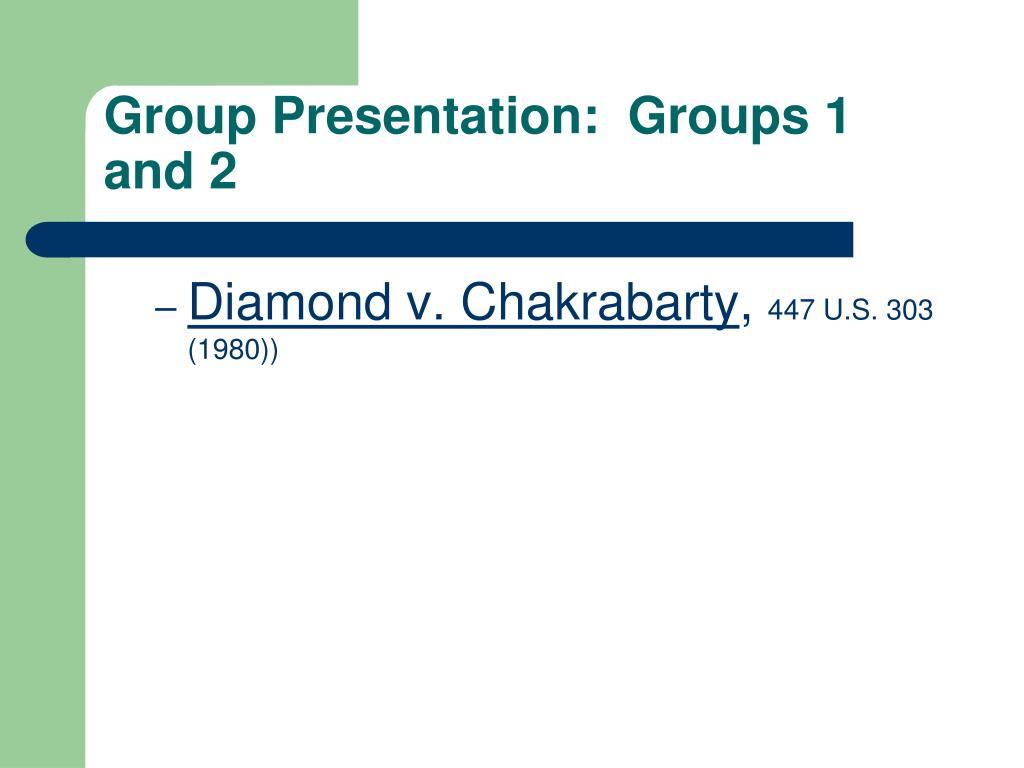 Group Presentation: Groups 1 and 2

– Diamond v. Chakrabarty, 447 U.S. 303 (1980))